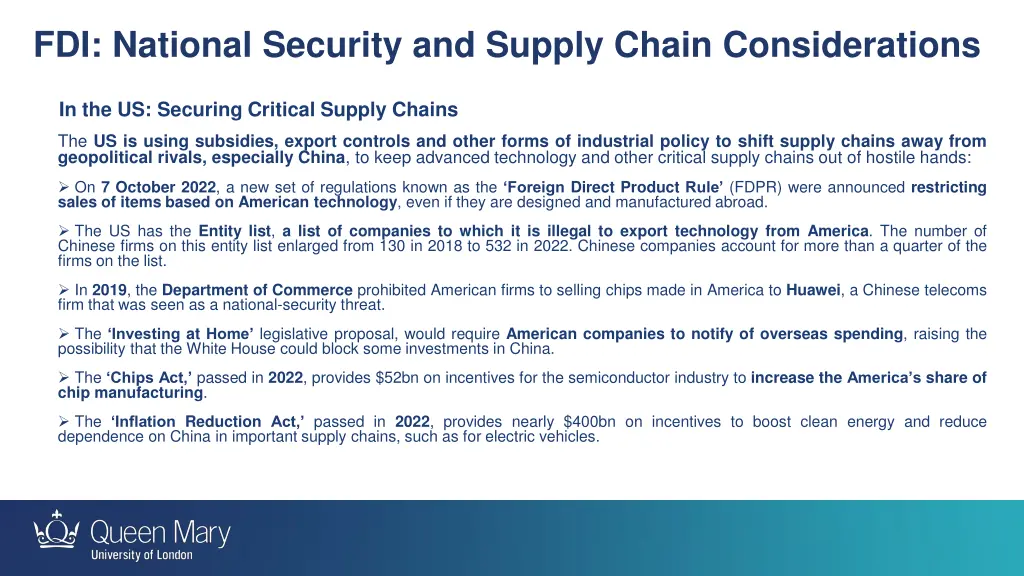 FDI: National Security and Supply Chain Considerations

In the US: Securing Critical Supply Chains

The US is using subsidies, export controls and other forms of industrial policy to shift supply chains away from geopolitical rivals, especially China, to keep advanced technology and other critical supply chains out of hostile hands:

➢ On 7 October 2022, a new set of regulations known as the 'Foreign Direct Product Rule' (FDPR) were announced restricting sales of items based on American technology, even if they are designed and manufactured abroad.

➢ The US has the Entity list, a list of companies to which it is illegal to export technology from America. The number of Chinese firms on this entity list enlarged from 130 in 2018 to 532 in 2022. Chinese companies account for more than a quarter of the firms on the list.

➢ In 2019, the Department of Commerce prohibited American firms to selling chips made in America to Huawei, a Chinese telecoms firm that was seen as a national-security threat.

➢ The 'Investing at Home' legislative proposal, would require American companies to notify of overseas spending, raising the possibility that the White House could block some investments in China.

➢ The 'Chips Act,' passed in 2022, provides $52bn on incentives for the semiconductor industry to increase the America's share of chip manufacturing.

➢ The 'Inflation Reduction Act,' passed in 2022, provides nearly $400bn on incentives to boost clean energy and reduce dependence on China in important supply chains, such as for electric vehicles.

Queen Mary
University of London